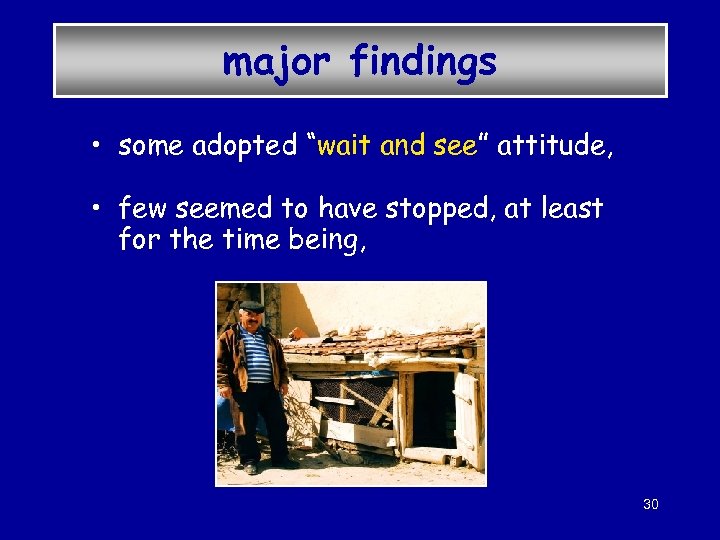 major findings

• some adopted “wait and see” attitude,

• few seemed to have stopped, at least for the time being,

30